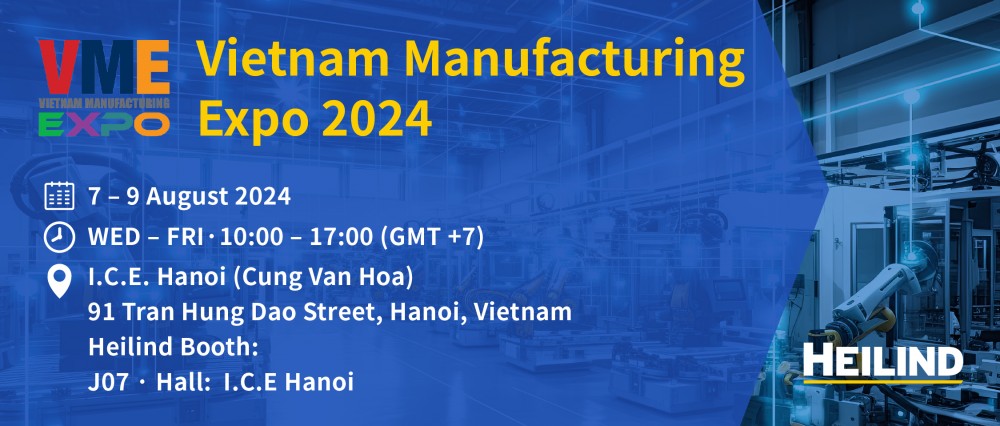 VME
VIETNAM MANUFACTURING
EXPO

Vietnam Manufacturing Expo 2024

7 – 9 August 2024

WED – FRI · 10:00 – 17:00 (GMT +7)

I.C.E. Hanoi (Cung Van Hoa)
91 Tran Hung Dao Street, Hanoi, Vietnam
Heilind Booth:
J07 · Hall: I.C.E Hanoi

HEILIND